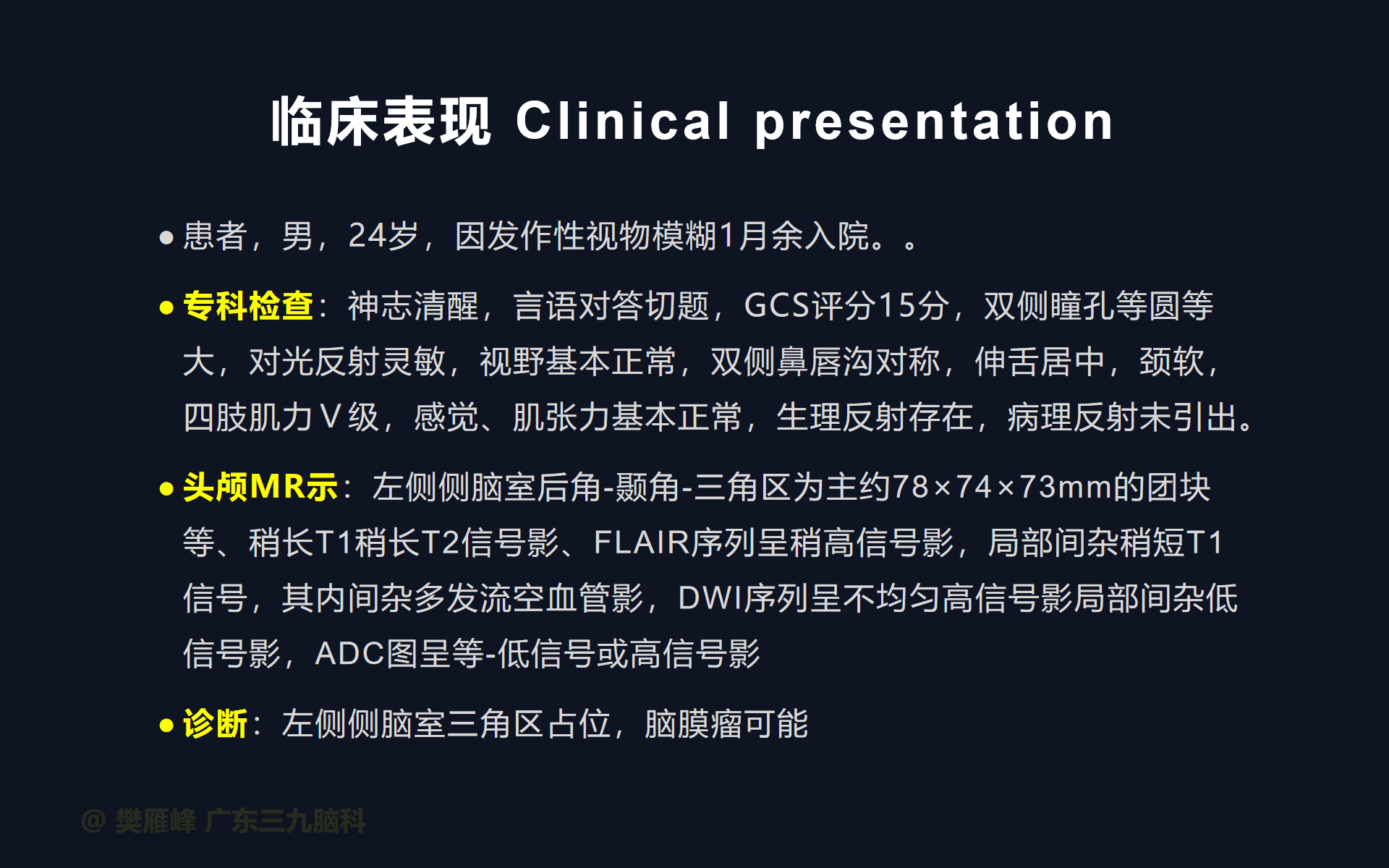 临床表现 Clinical presentation

• 患者，男，24岁，因发作性视物模糊1月余入院。。

• 专科检查：神志清醒，言语对答切题，GCS评分15分，双侧瞳孔等圆等大，对光反射灵敏，视野基本正常，双侧鼻唇沟对称，伸舌居中，颈软，四肢肌力Ⅴ级，感觉、肌张力基本正常，生理反射存在，病理反射未引出。

• 头颅MR示：左侧侧脑室后角-颞角-三角区为主约78×74×73mm的团块等、稍长T1稍长T2信号影、FLAIR序列呈稍高信号影，局部间杂稍短T1信号，其内间杂多发流空血管影，DWI序列呈不均匀高信号影局部间杂低信号影，ADC图呈等-低信号或高信号影

• 诊断：左侧侧脑室三角区占位，脑膜瘤可能

@ 樊雁峰 广东三九脑科